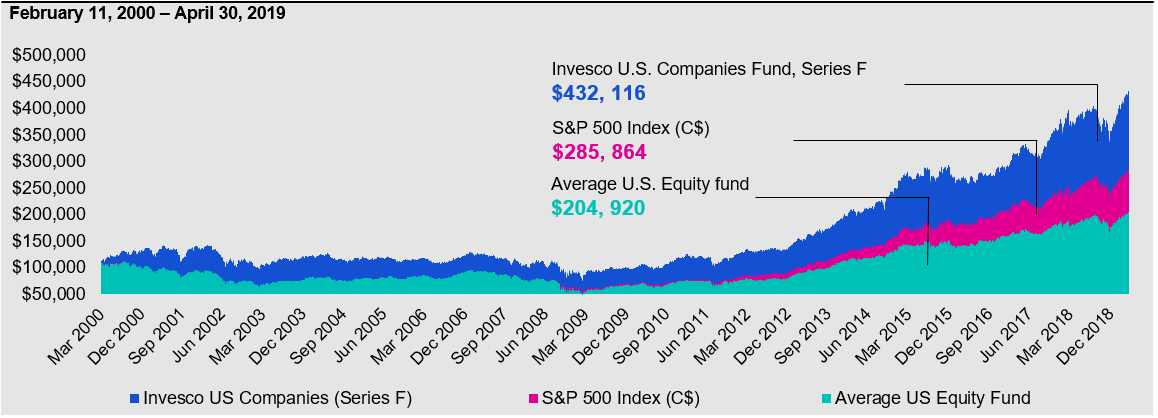 February 11, 2000 – April 30, 2019

$500,000
$450,000
$400,000
$350,000
$300,000
$250,000
$200,000
$150,000
$100,000
$50,000

Invesco U.S. Companies Fund, Series F
$432, 116
S&P 500 Index (C$)
$285, 864
Average U.S. Equity fund
$204, 920

Mar 2000
Dec 2000
Sep 2001
Jun 2002
Mar 2003
Dec 2003
Sep 2004
Jun 2005
Mar 2006
Dec 2006
Sep 2007
Jun 2008
Mar 2009
Dec 2009
Sep 2010
Jun 2011
Mar 2012
Dec 2012
Sep 2013
Jun 2014
Mar 2015
Dec 2015
Sep 2016
Jun 2017
Mar 2018
Dec 2018

Invesco US Companies (Series F)
S&P 500 Index (C$)
Average US Equity Fund